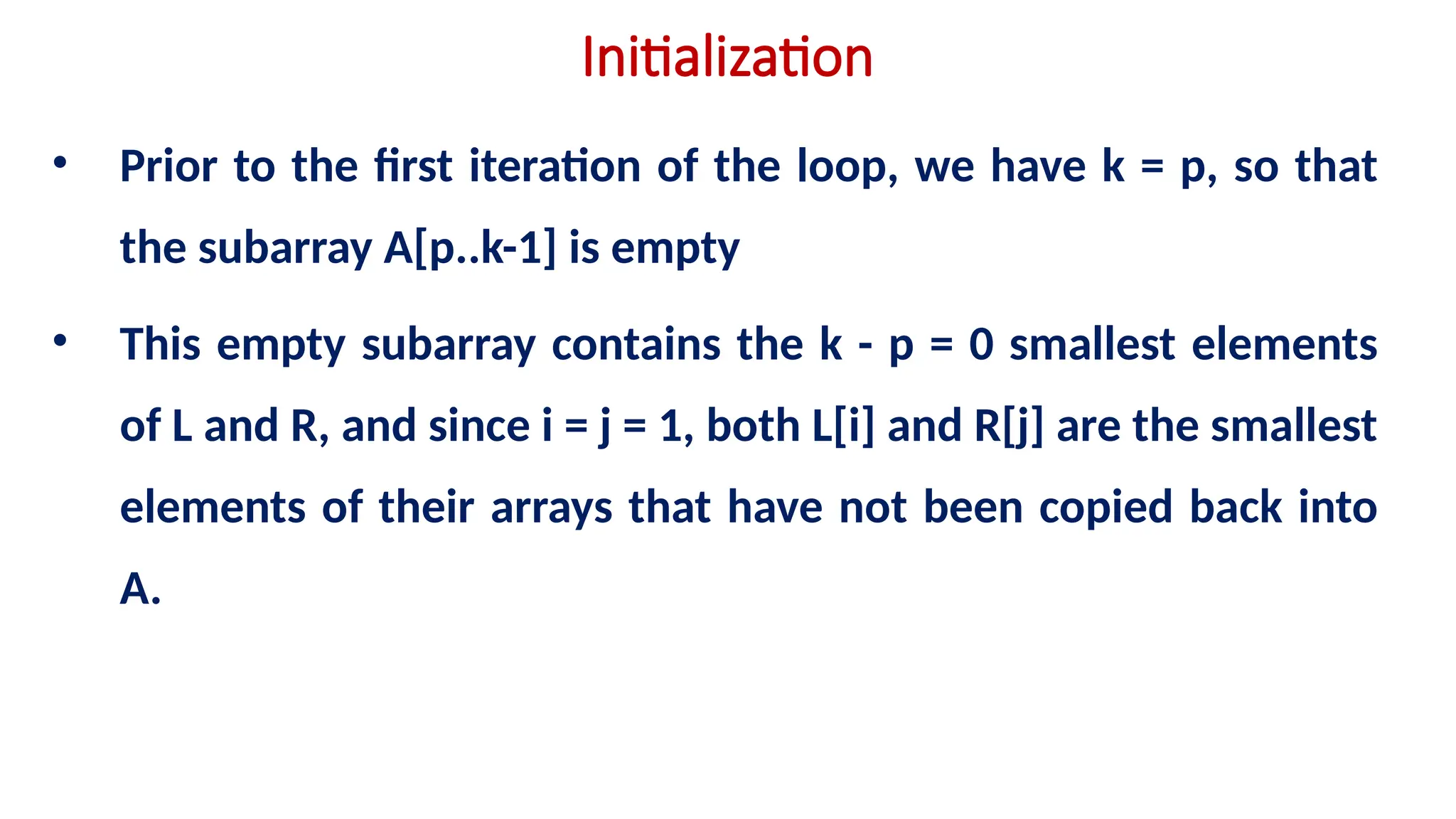 Initialization

• Prior to the first iteration of the loop, we have k = p, so that the subarray A[p..k-1] is empty

• This empty subarray contains the k - p = 0 smallest elements of L and R, and since i = j = 1, both L[i] and R[j] are the smallest elements of their arrays that have not been copied back into A.